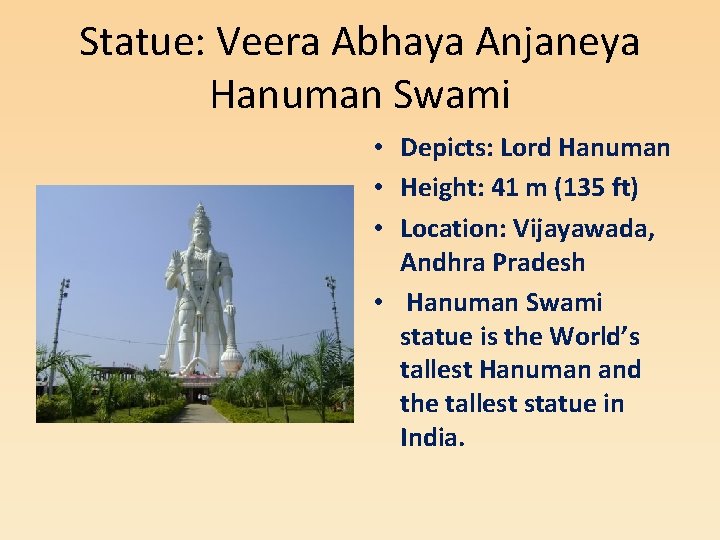 Statue: Veera Abhaya Anjaneya Hanuman Swami

• Depicts: Lord Hanuman
• Height: 41 m (135 ft)
• Location: Vijayawada, Andhra Pradesh
• Hanuman Swami statue is the World's tallest Hanuman and the tallest statue in India.